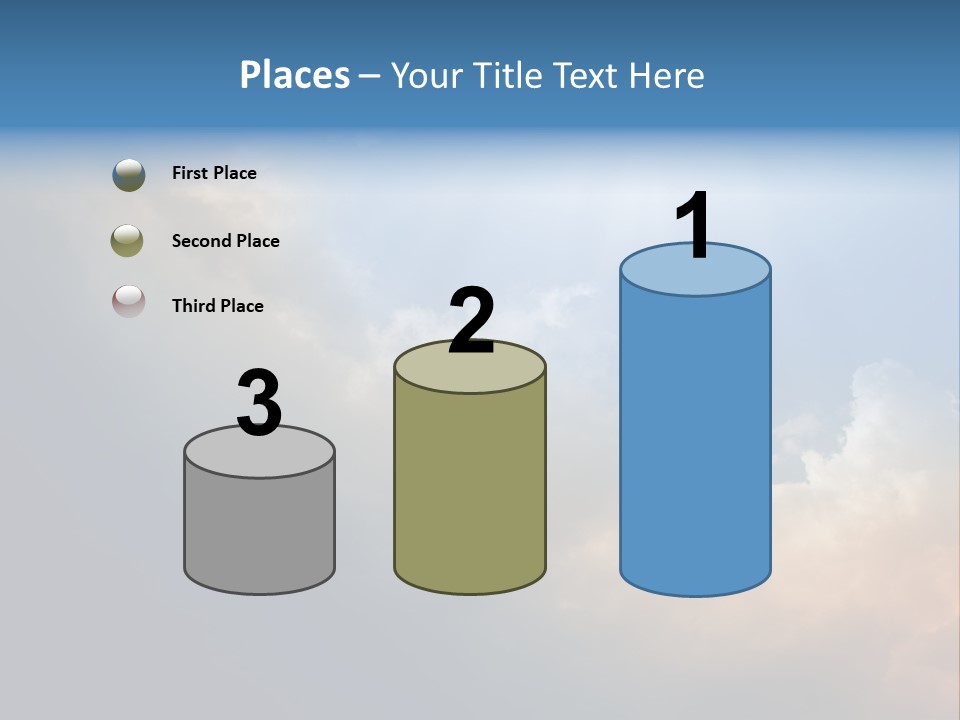 Places – Your Title Text Here

First Place

Second Place

Third Place

3

2

1